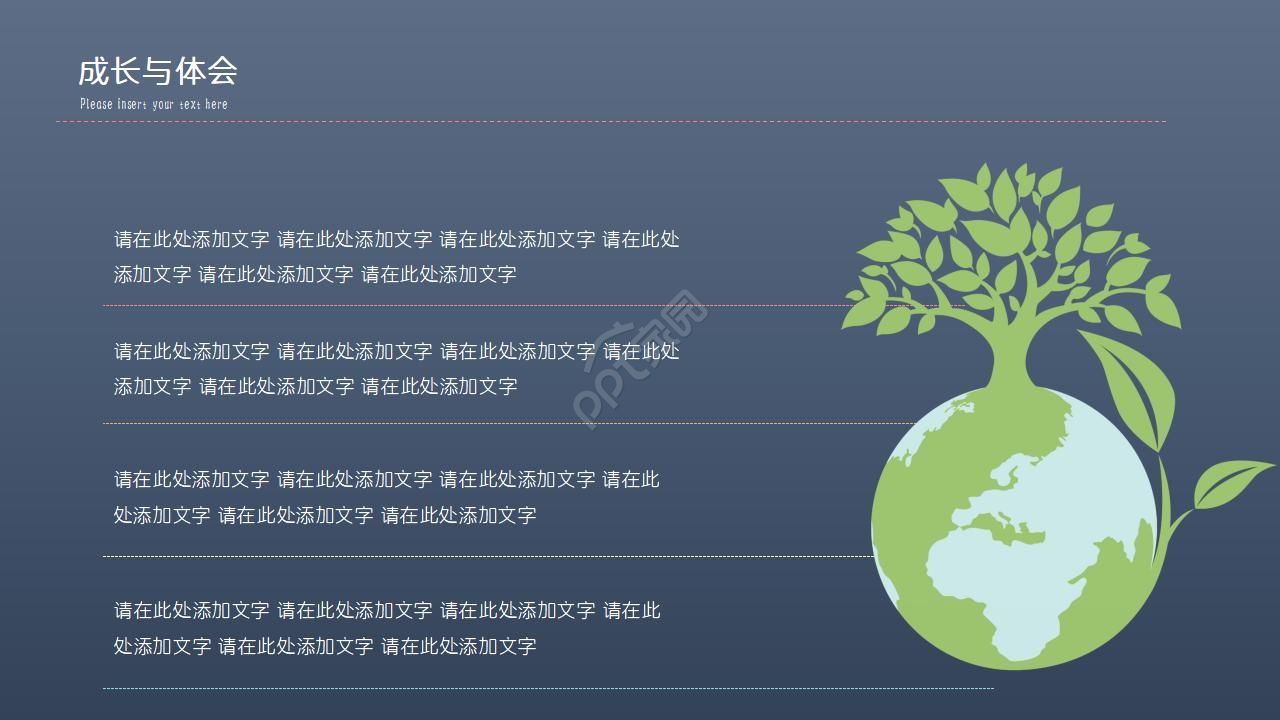 成长与体会
Please insert your text here

请在此处添加文字 请在此处添加文字 请在此处添加文字 请在此处添加文字 请在此处添加文字 请在此处添加文字

请在此处添加文字 请在此处添加文字 请在此处添加文字 请在此处添加文字 请在此处添加文字 请在此处添加文字

请在此处添加文字 请在此处添加文字 请在此处添加文字 请在此处添加文字 请在此处添加文字 请在此处添加文字

请在此处添加文字 请在此处添加文字 请在此处添加文字 请在此处添加文字 请在此处添加文字 请在此处添加文字

ppt宝藏